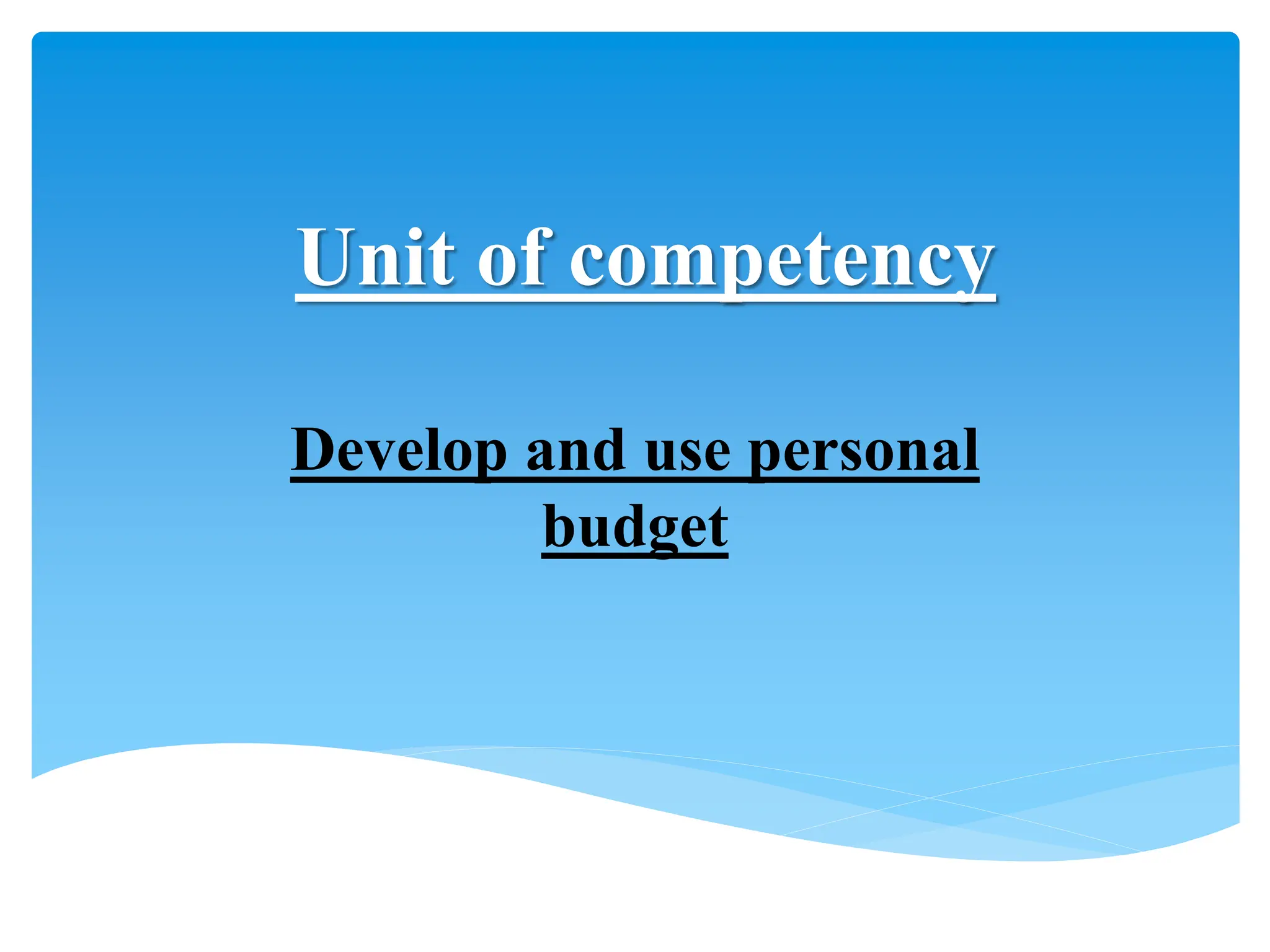 Unit of competency

Develop and use personal budget